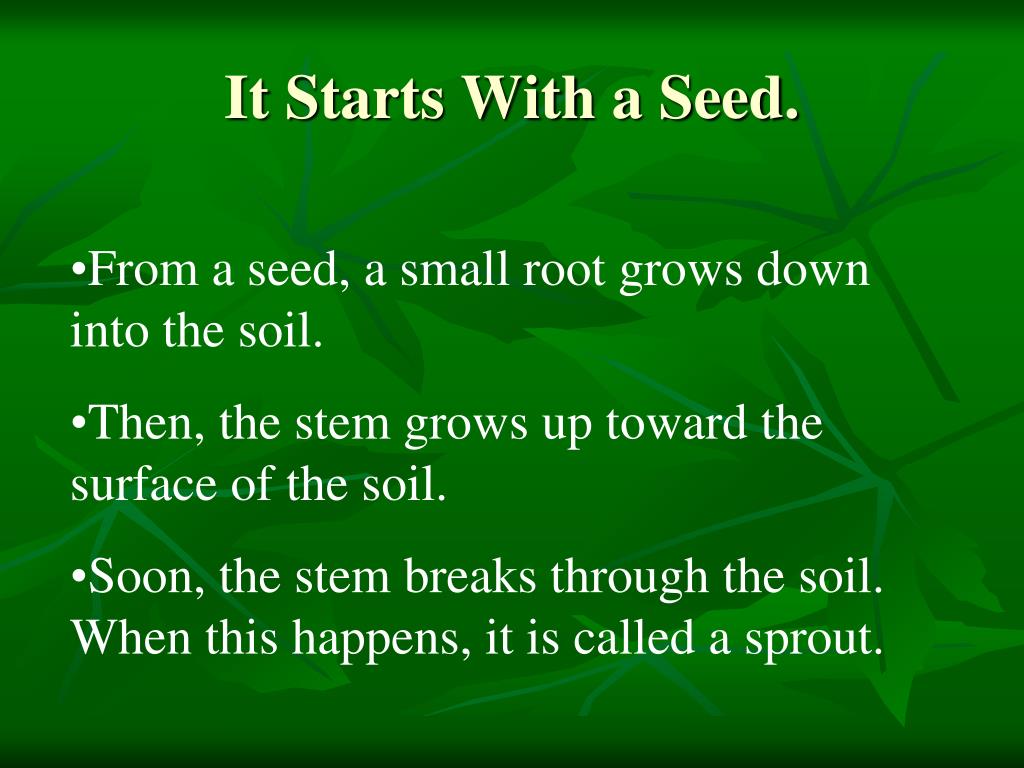 It Starts With a Seed.

•From a seed, a small root grows down into the soil.

•Then, the stem grows up toward the surface of the soil.

•Soon, the stem breaks through the soil. When this happens, it is called a sprout.